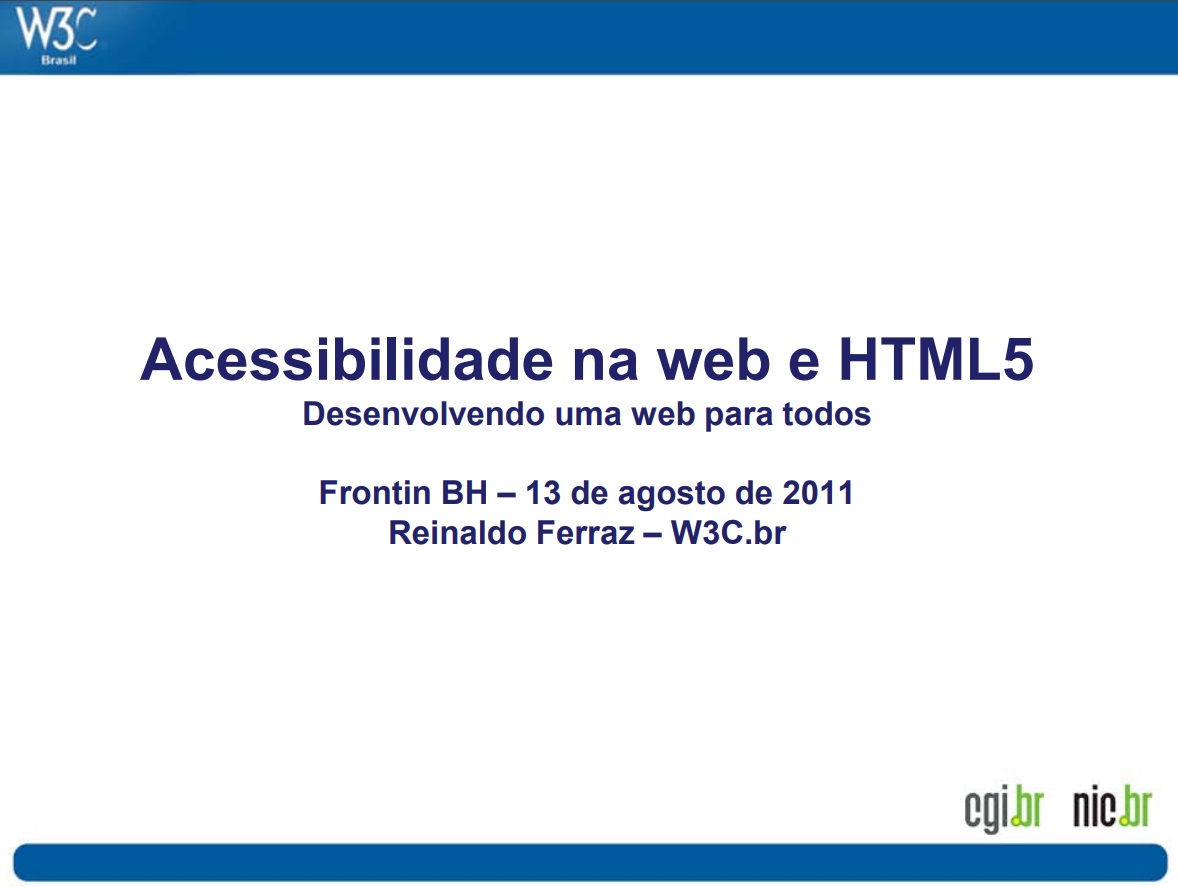 W3C
Brasil

Acessibilidade na web e HTML5
Desenvolvendo uma web para todos

Frontin BH – 13 de agosto de 2011
Reinaldo Ferraz – W3C.br

cgi.br nic.br